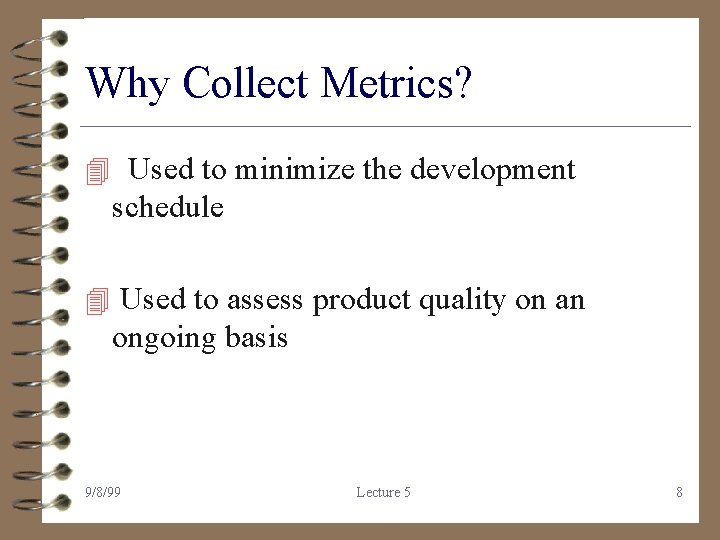 Why Collect Metrics?

Used to minimize the development schedule

Used to assess product quality on an ongoing basis

9/8/99

Lecture 5

8